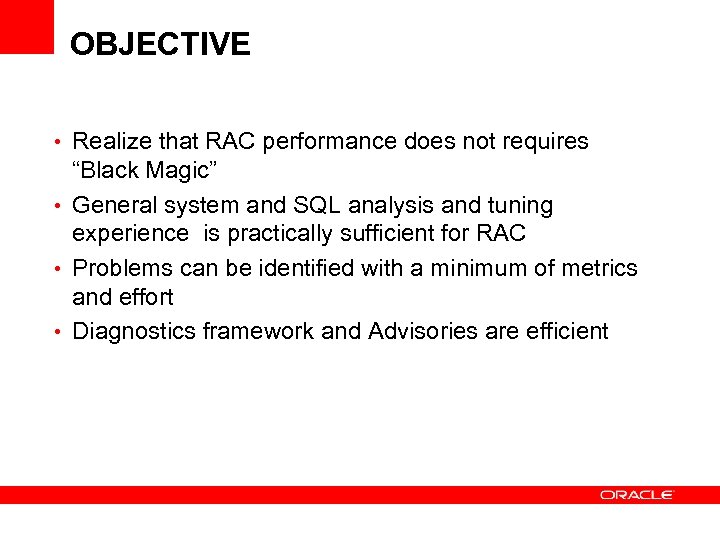 OBJECTIVE

• Realize that RAC performance does not requires “Black Magic”
• General system and SQL analysis and tuning experience  is practically sufficient for RAC
• Problems can be identified with a minimum of metrics and effort
• Diagnostics framework and Advisories are efficient

ORACLE